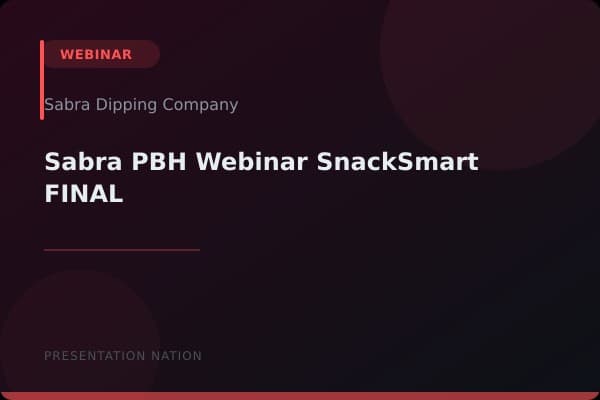 WEBINAR

Sabra Dipping Company

Sabra PBH Webinar SnackSmart FINAL

PRESENTATION NATION